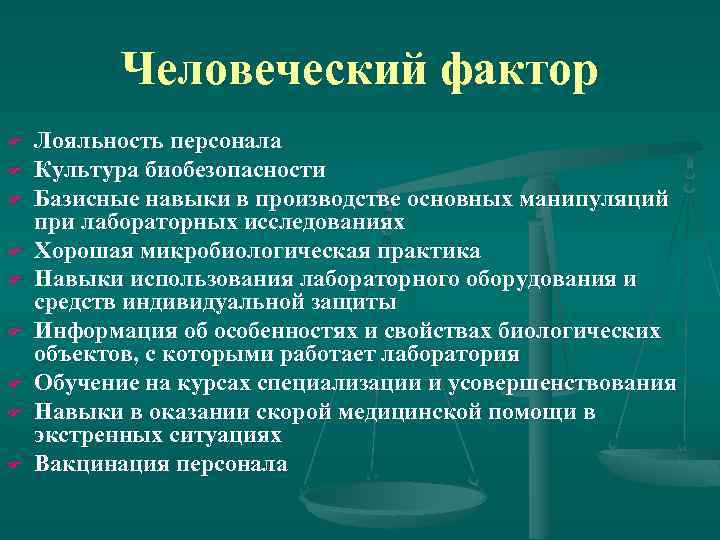 Человеческий фактор

Лояльность персонала
Культура биобезопасности
Базисные навыки в производстве основных манипуляций при лабораторных исследованиях
Хорошая микробиологическая практика
Навыки использования лабораторного оборудования и средств индивидуальной защиты
Информация об особенностях и свойствах биологических объектов, с которыми работает лаборатория
Обучение на курсах специализации и усовершенствования
Навыки в оказании скорой медицинской помощи в экстренных ситуациях
Вакцинация персонала